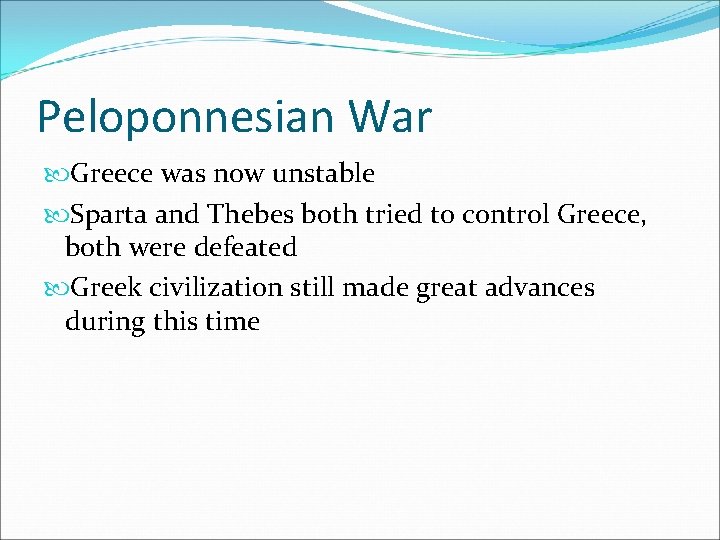 Peloponnesian War

Greece was now unstable

Sparta and Thebes both tried to control Greece, both were defeated

Greek civilization still made great advances during this time